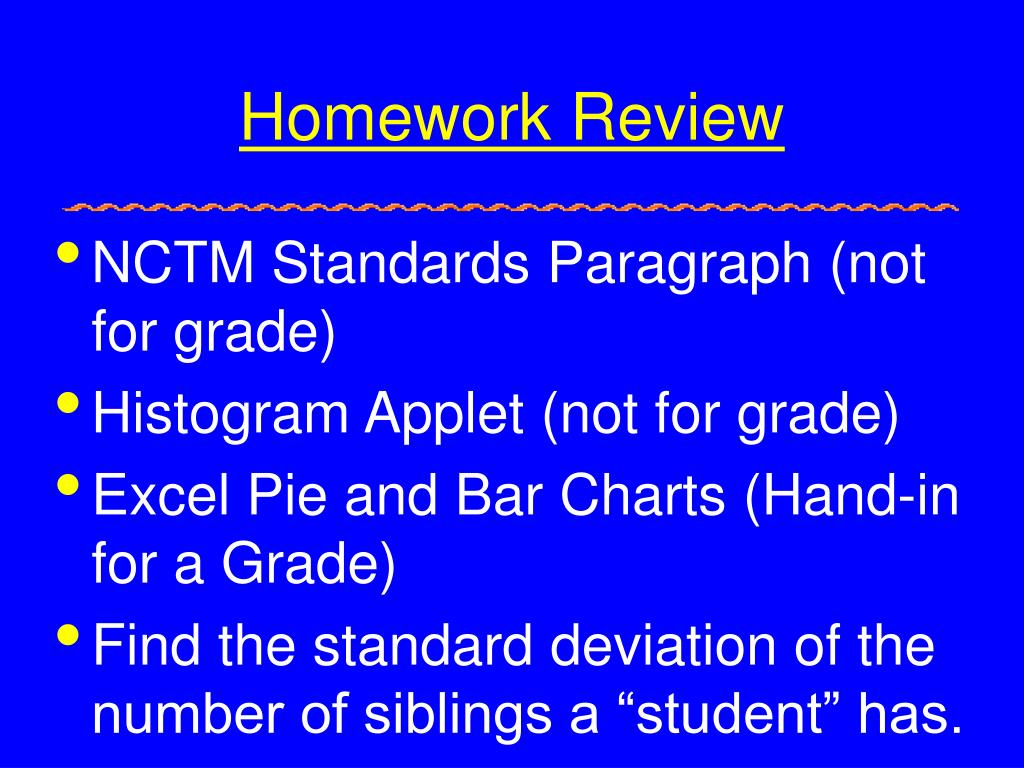 Homework Review

• NCTM Standards Paragraph (not for grade)
• Histogram Applet (not for grade)
• Excel Pie and Bar Charts (Hand-in for a Grade)
• Find the standard deviation of the number of siblings a “student” has.